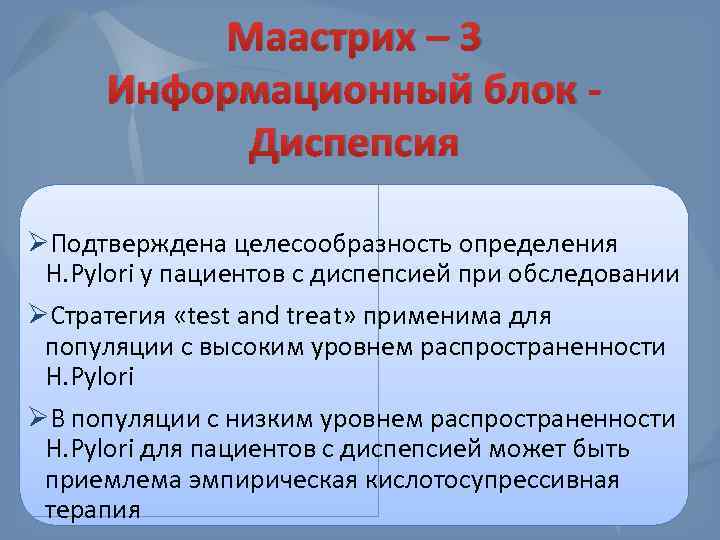 Маастрих – 3
Информационный блок - Диспепсия

➢Подтверждена целесообразность определения H.Pylori у пациентов с диспепсией при обследовании

➢Стратегия «test and treat» применима для популяции с высоким уровнем распространенности H.Pylori

➢В популяции с низким уровнем распространенности H.Pylori для пациентов с диспепсией может быть приемлема эмпирическая кислотосупрессивная терапия